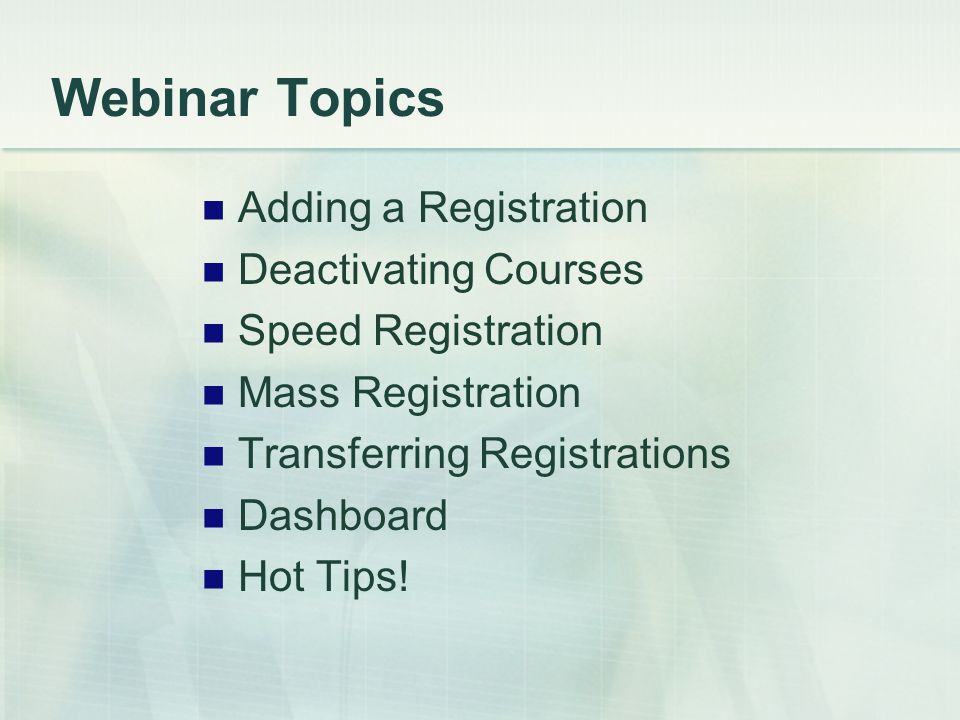 Webinar Topics

- Adding a Registration
- Deactivating Courses
- Speed Registration
- Mass Registration
- Transferring Registrations
- Dashboard
- Hot Tips!